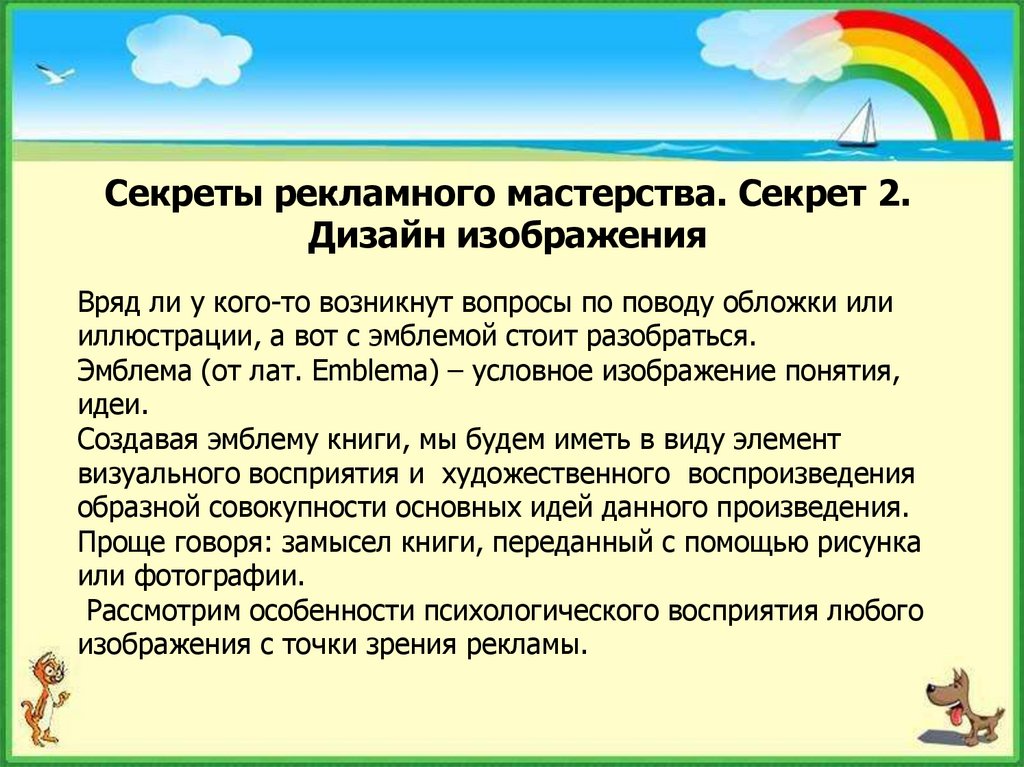 Секреты рекламного мастерства. Секрет 2. Дизайн изображения

Вряд ли у кого-то возникнут вопросы по поводу обложки или иллюстрации, а вот с эмблемой стоит разобраться.
Эмблема (от лат. Emblema) – условное изображение понятия, идеи.
Создавая эмблему книги, мы будем иметь в виду элемент визуального восприятия и художественного воспроизведения образной совокупности основных идей данного произведения.
Проще говоря: замысел книги, переданный с помощью рисунка или фотографии.
Рассмотрим особенности психологического восприятия любого изображения с точки зрения рекламы.